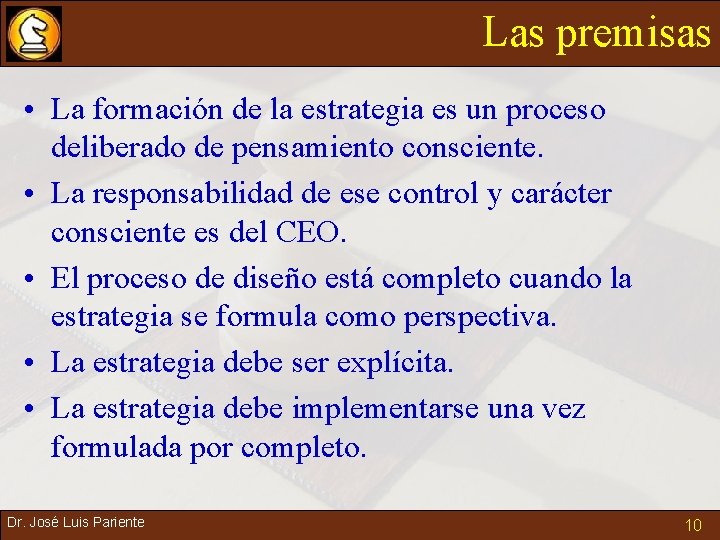 Las premisas

• La formación de la estrategia es un proceso deliberado de pensamiento consciente.
• La responsabilidad de ese control y carácter consciente es del CEO.
• El proceso de diseño está completo cuando la estrategia se formula como perspectiva.
• La estrategia debe ser explícita.
• La estrategia debe implementarse una vez formulada por completo.

Dr. José Luis Pariente

10